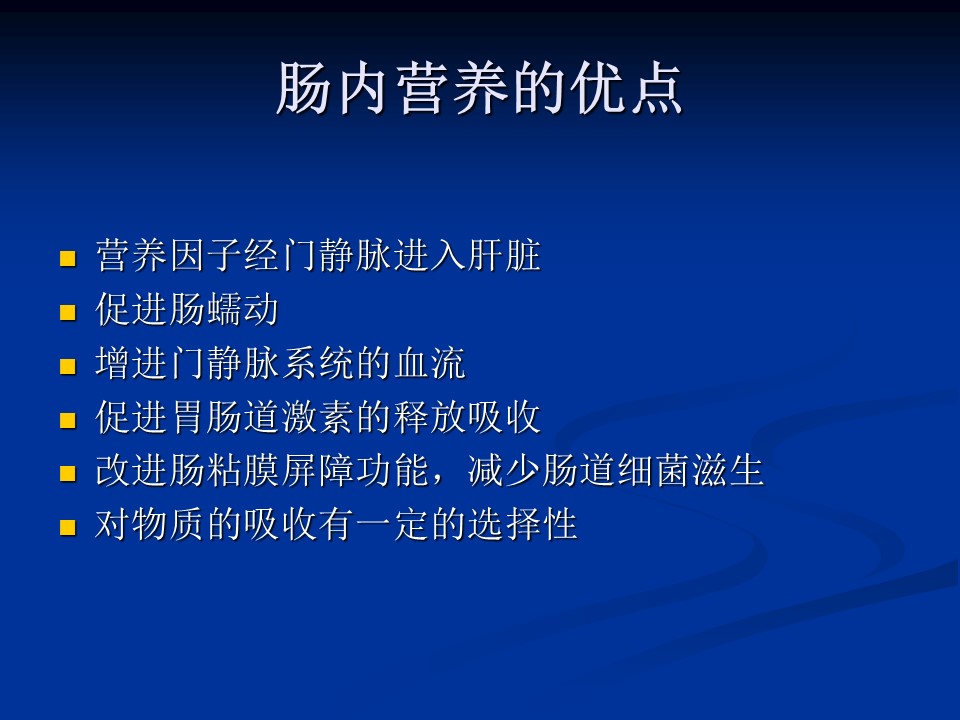 肠内营养的优点

- 营养因子经门静脉进入肝脏
- 促进肠蠕动
- 增进门静脉系统的血流
- 促进胃肠道激素的释放吸收
- 改进肠粘膜屏障功能，减少肠道细菌滋生
- 对物质的吸收有一定的选择性